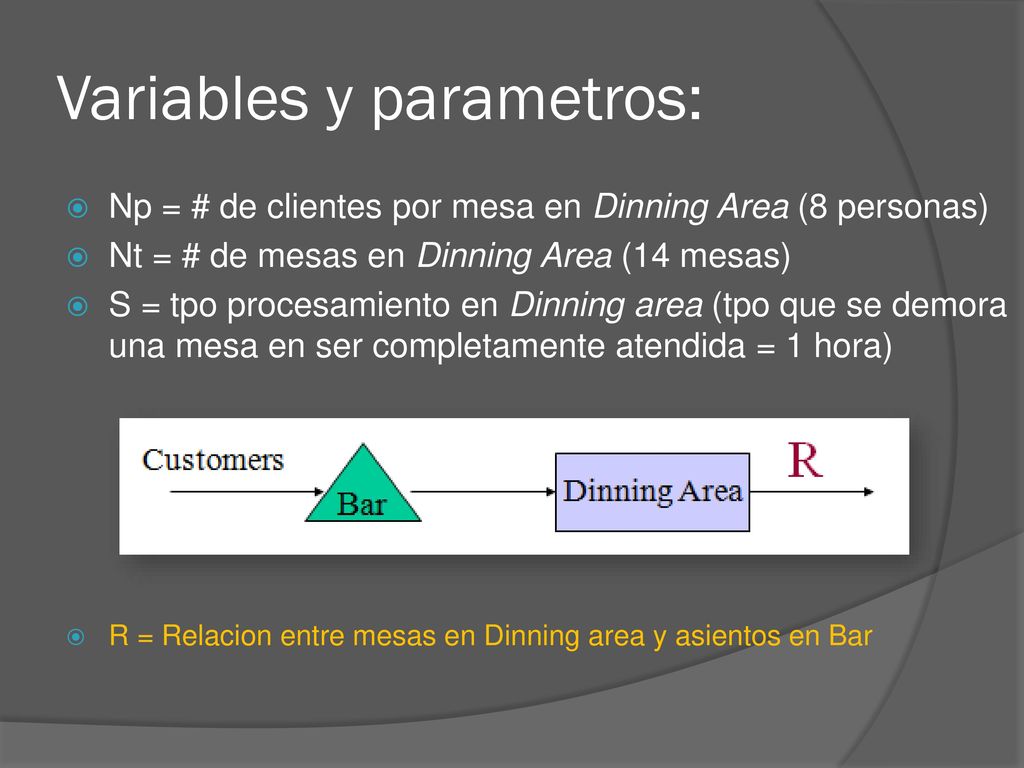 Variables y parametros:

Np = # de clientes por mesa en Dinning Area (8 personas)

Nt = # de mesas en Dinning Area (14 mesas)

S = tpo procesamiento en Dinning area (tpo que se demora una mesa en ser completamente atendida = 1 hora)

Customers

Bar

Dinning Area

R

R = Relacion entre mesas en Dinning area y asientos en Bar